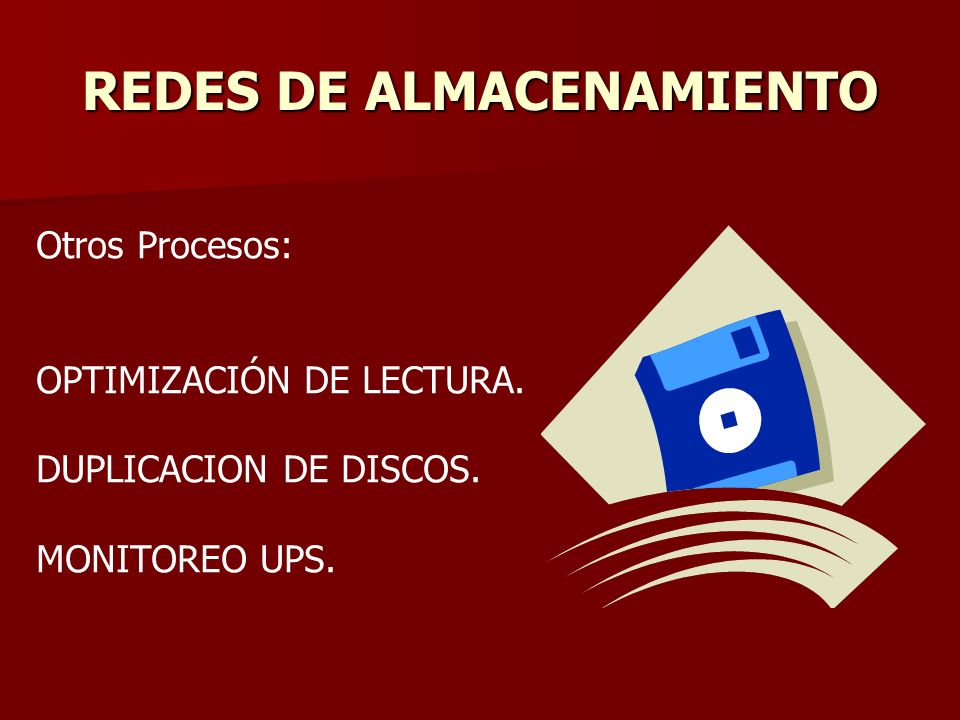 REDES DE ALMACENAMIENTO

Otros Procesos:

OPTIMIZACIÓN DE LECTURA.

DUPLICACION DE DISCOS.

MONITOREO UPS.